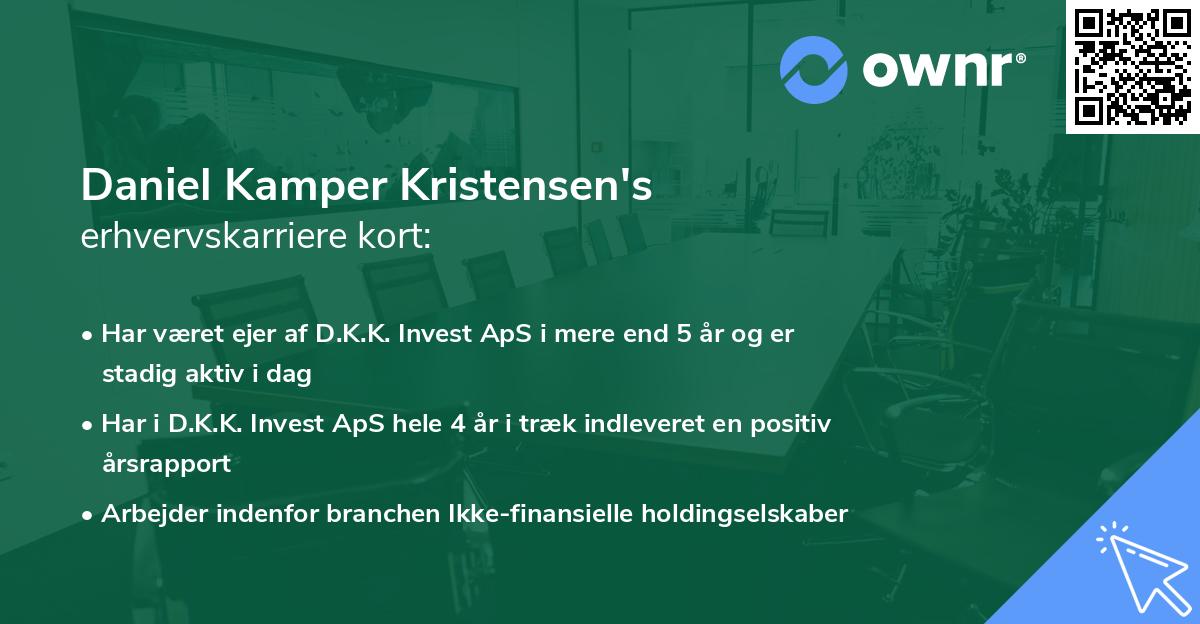 ownr®

Daniel Kamper Kristensen's
erhvervskarriere kort:

• Har været ejer af D.K.K. Invest ApS i mere end 5 år og er stadig aktiv i dag

• Har i D.K.K. Invest ApS hele 4 år i træk indleveret en positiv årsrapport

• Arbejder indenfor branchen Ikke-finansielle holdingselskaber